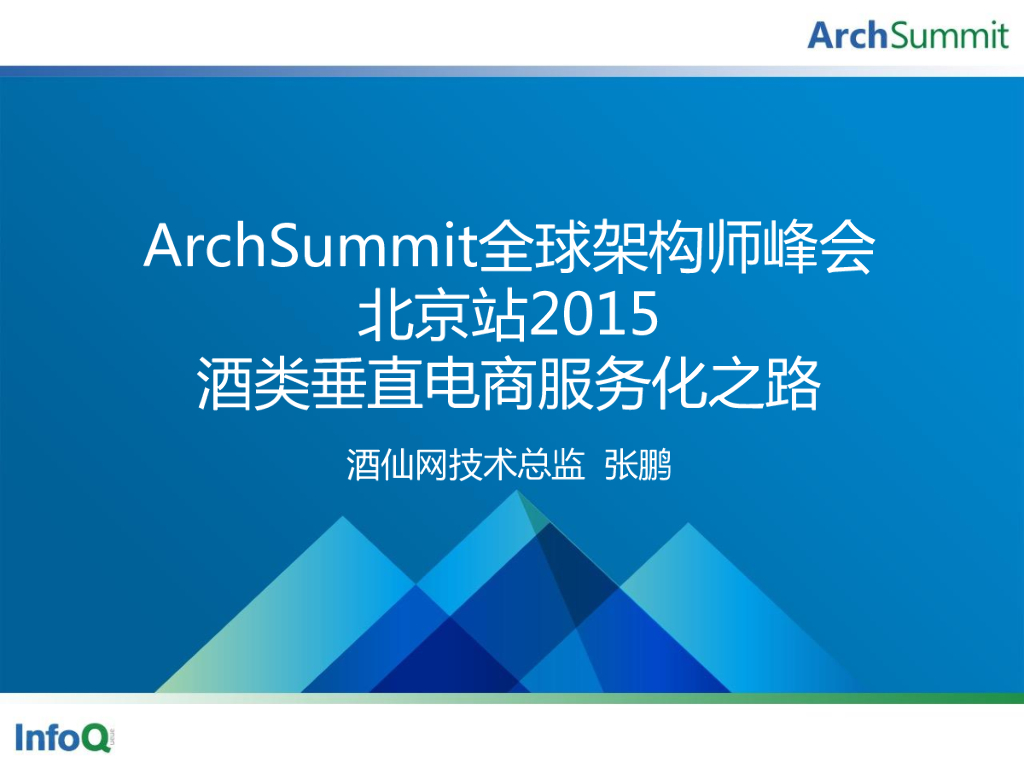 ArchSummit

ArchSummit全球架构师峰会
北京站2015
酒类垂直电商服务化之路

酒仙网技术总监 张鹏

InfoQ